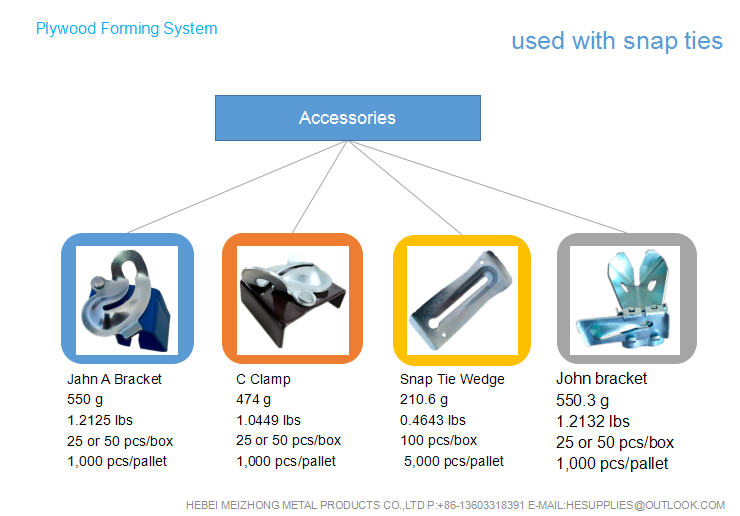 Plywood Forming System

used with snap ties

Accessories

Jahn A Bracket
550 g
1.2125 lbs
25 or 50 pcs/box
1,000 pcs/pallet

C Clamp
474 g
1.0449 lbs
25 or 50 pcs/box
1,000 pcs/pallet

Snap Tie Wedge
210.6 g
0.4643 lbs
100 pcs/box
5,000 pcs/pallet

John bracket
550.3 g
1.2132 lbs
25 or 50 pcs/box
1,000 pcs/pallet

HEBEI MEIZHONG METAL PRODUCTS CO.,LTD P:+86-13603318391 E-MAIL:HESUPPLIES@OUTLOOK.COM